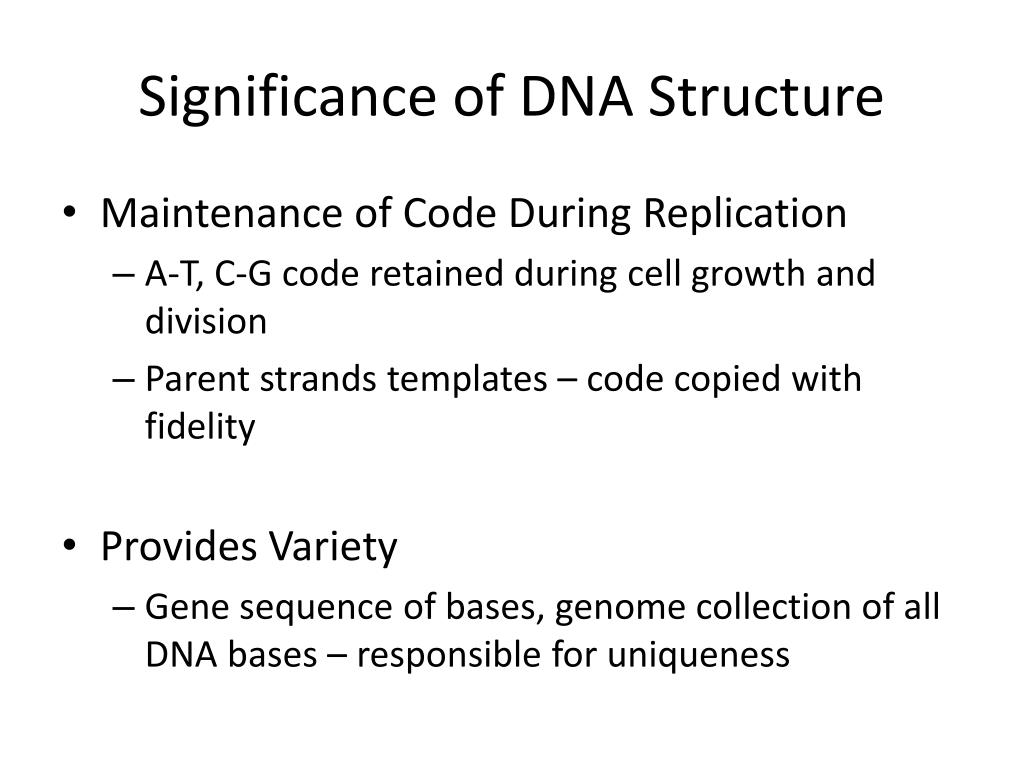 Significance of DNA Structure

• Maintenance of Code During Replication
– A-T, C-G code retained during cell growth and division
– Parent strands templates – code copied with fidelity

• Provides Variety
– Gene sequence of bases, genome collection of all DNA bases – responsible for uniqueness